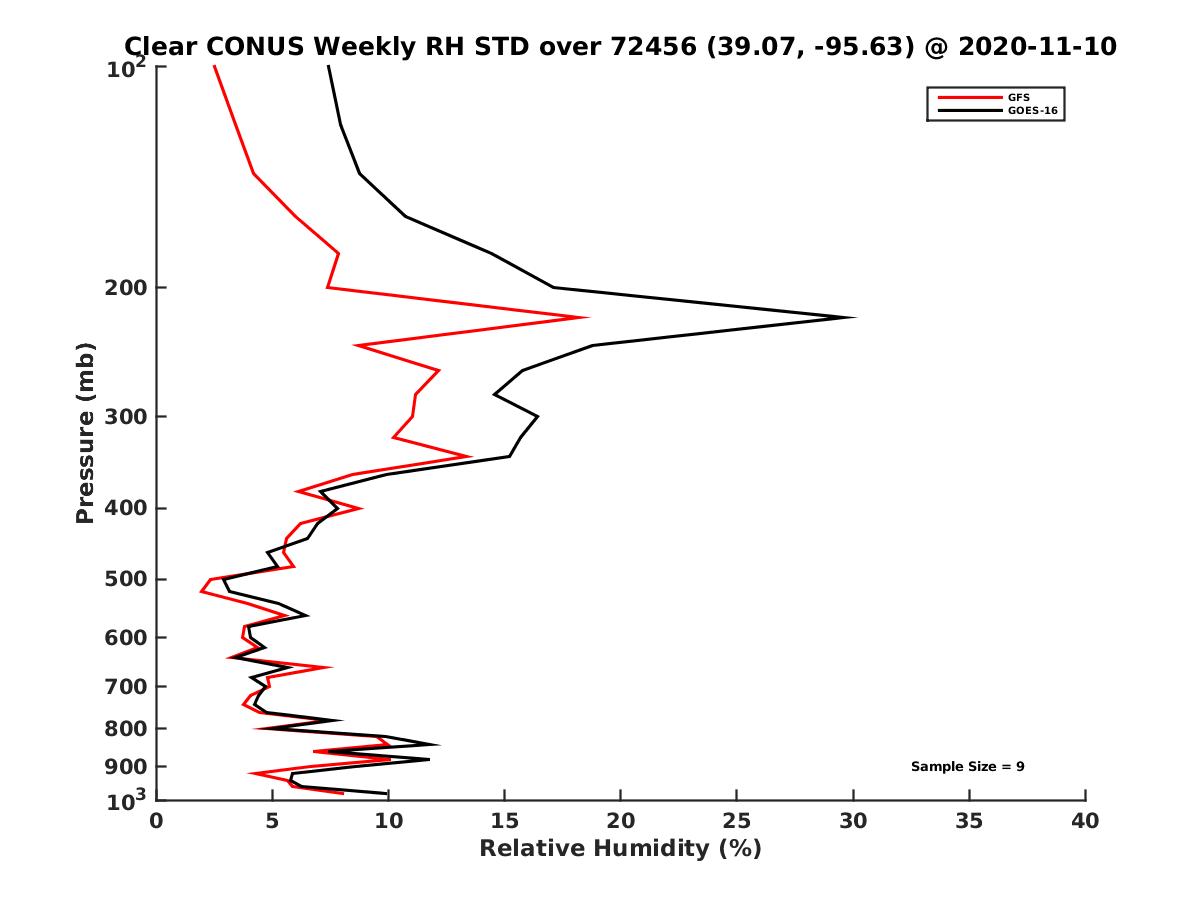 Clear CONUS Weekly RH STD over 72456 (39.07, -95.63) @ 2020-11-10

GFS
GOES-16

Pressure (mb)

$10^2$
200
300
400
500
600
700
800
900
$10^3$

Sample Size = 9

0
5
10
15
20
25
30
35
40

Relative Humidity (%)